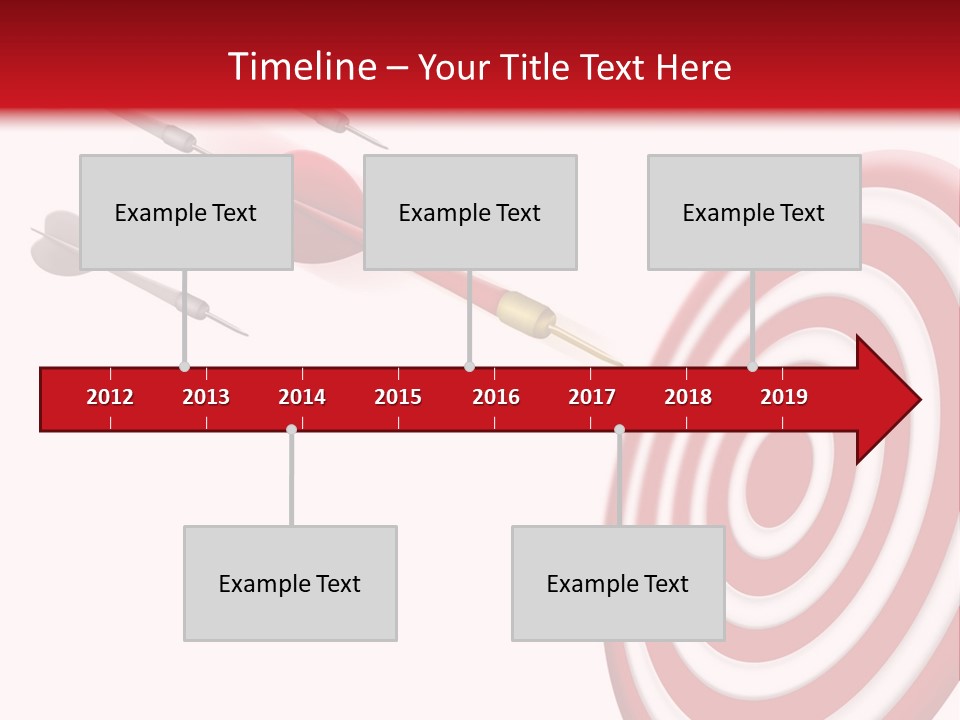 Timeline – Your Title Text Here

Example Text

Example Text

Example Text

2012 2013 2014 2015 2016 2017 2018 2019

Example Text

Example Text